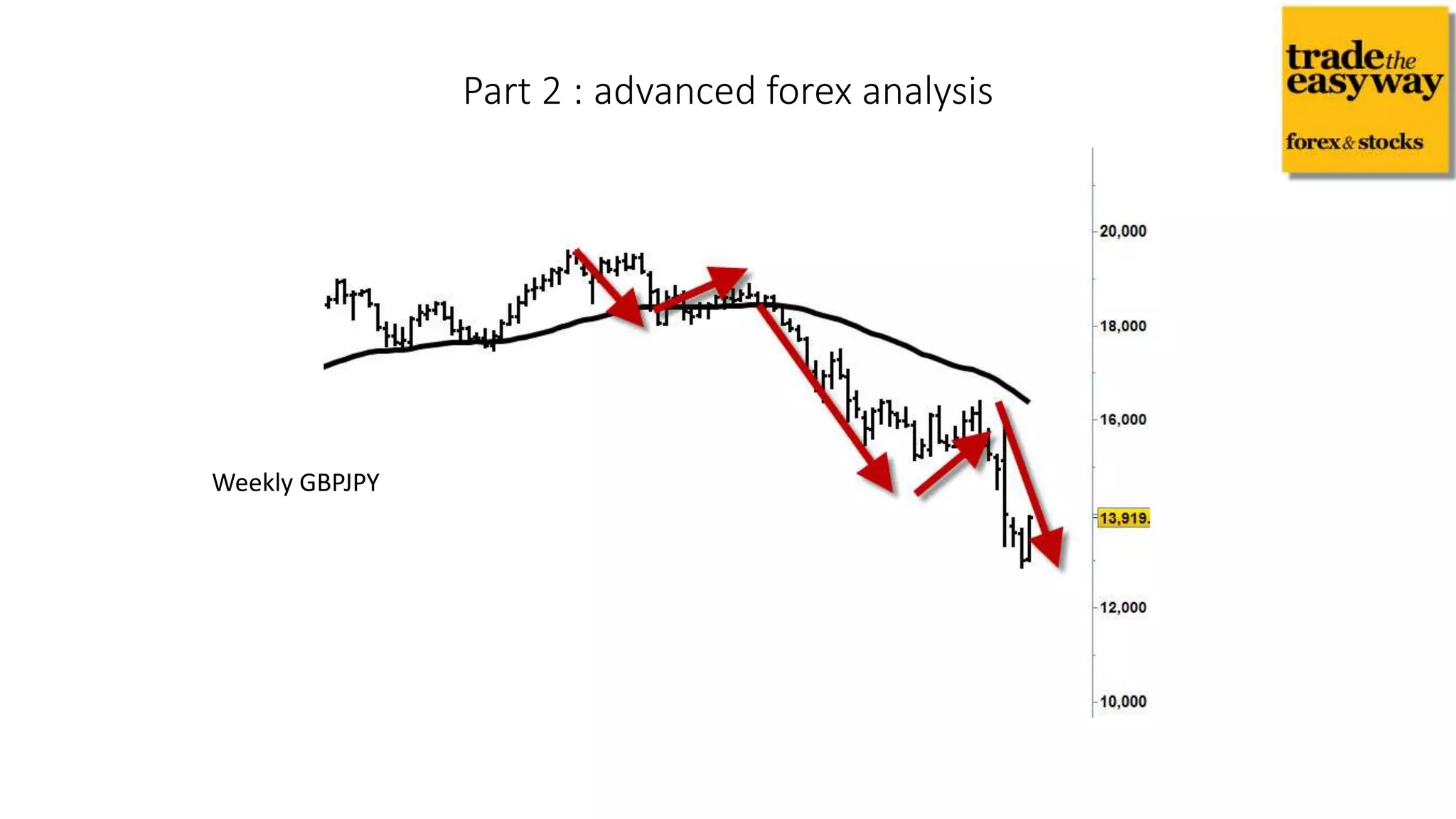 Part 2 : advanced forex analysis

trade the easy way

forex & stocks

Weekly GBPJPY

20,000

18,000

16,000

13,919.

12,000

10,000